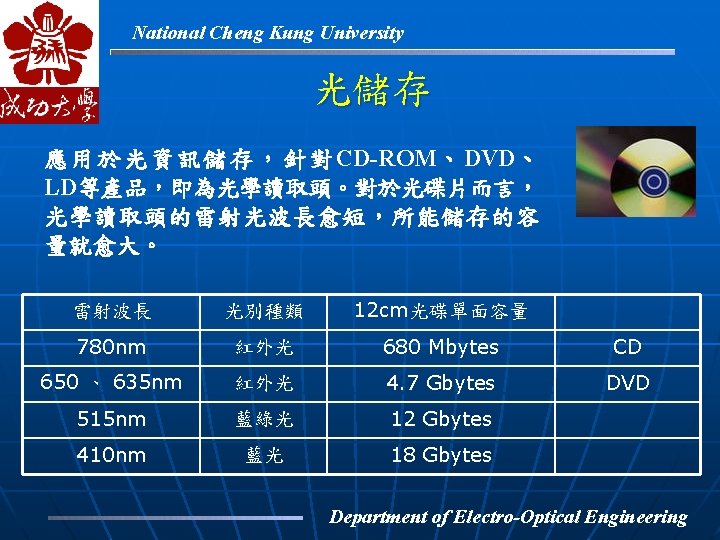 成功大學

National Cheng Kung University

光儲存

應用於光資訊儲存，針對CD-ROM、DVD、LD等產品，即為光學讀取頭。對於光碟片而言，光學讀取頭的雷射光波長愈短，所能儲存的容量就愈大。

| 雷射波長 | 光別種類 | 12cm光碟單面容量 | |
|---|---|---|---|
| 780nm | 紅外光 | 680 Mbytes | CD |
| 650 、 635nm | 紅外光 | 4.7 Gbytes | DVD |
| 515nm | 藍綠光 | 12 Gbytes | |
| 410nm | 藍光 | 18 Gbytes | |

Department of Electro-Optical Engineering